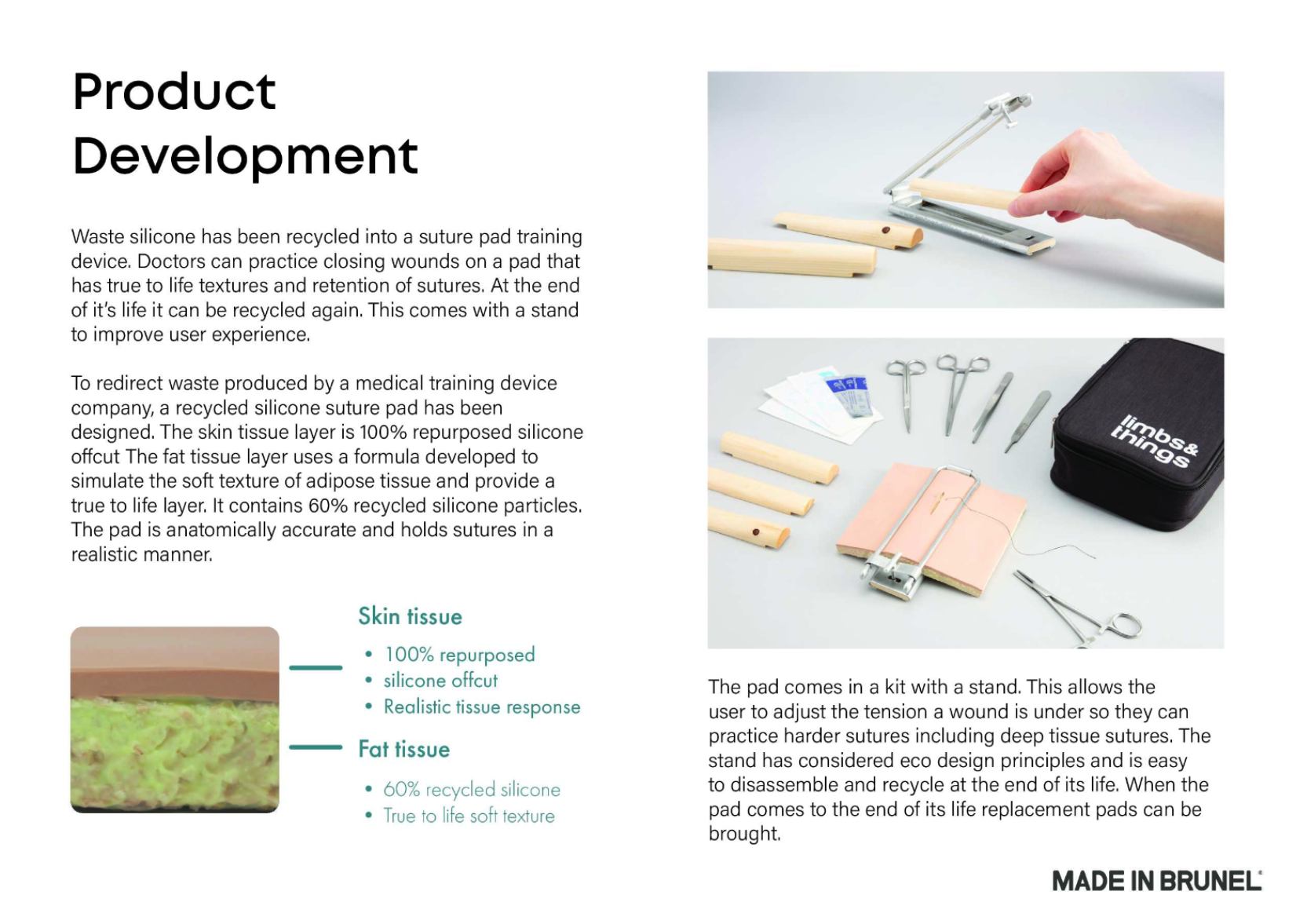 Product Development

Waste silicone has been recycled into a suture pad training device. Doctors can practice closing wounds on a pad that has true to life textures and retention of sutures. At the end of it's life it can be recycled again. This comes with a stand to improve user experience.

To redirect waste produced by a medical training device company, a recycled silicone suture pad has been designed. The skin tissue layer is 100% repurposed silicone offcut The fat tissue layer uses a formula developed to simulate the soft texture of adipose tissue and provide a true to life layer. It contains 60% recycled silicone particles. The pad is anatomically accurate and holds sutures in a realistic manner.

Skin tissue
• 100% repurposed
• silicone offcut
• Realistic tissue response

Fat tissue
• 60% recycled silicone
• True to life soft texture

limbs& things

The pad comes in a kit with a stand. This allows the user to adjust the tension a wound is under so they can practice harder sutures including deep tissue sutures. The stand has considered eco design principles and is easy to disassemble and recycle at the end of its life. When the pad comes to the end of its life replacement pads can be brought.

MADE IN BRUNEL